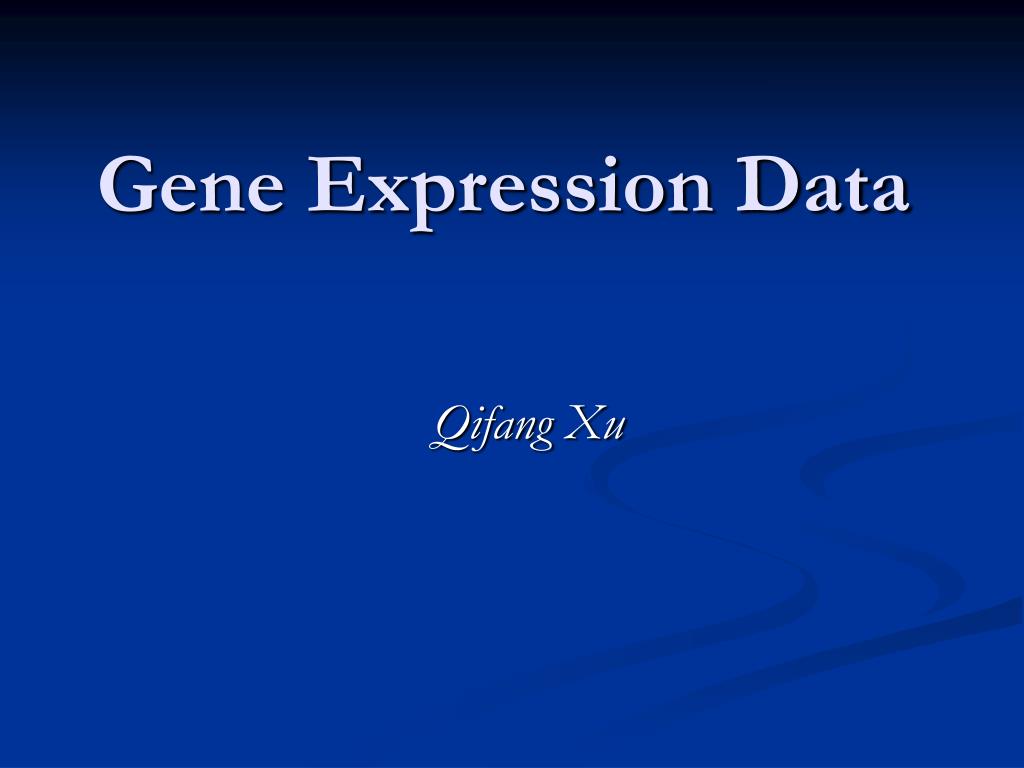 Gene Expression Data

Qifang Xu